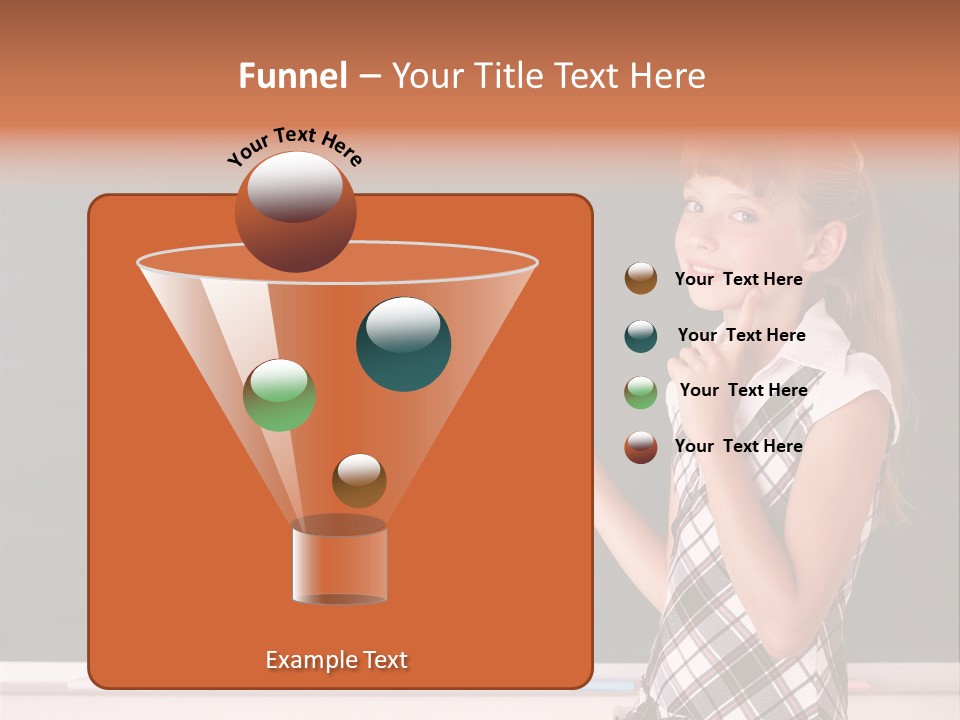 Funnel – Your Title Text Here

Your Text Here

Your Text Here

Your Text Here

Your Text Here

Your Text Here

Example Text